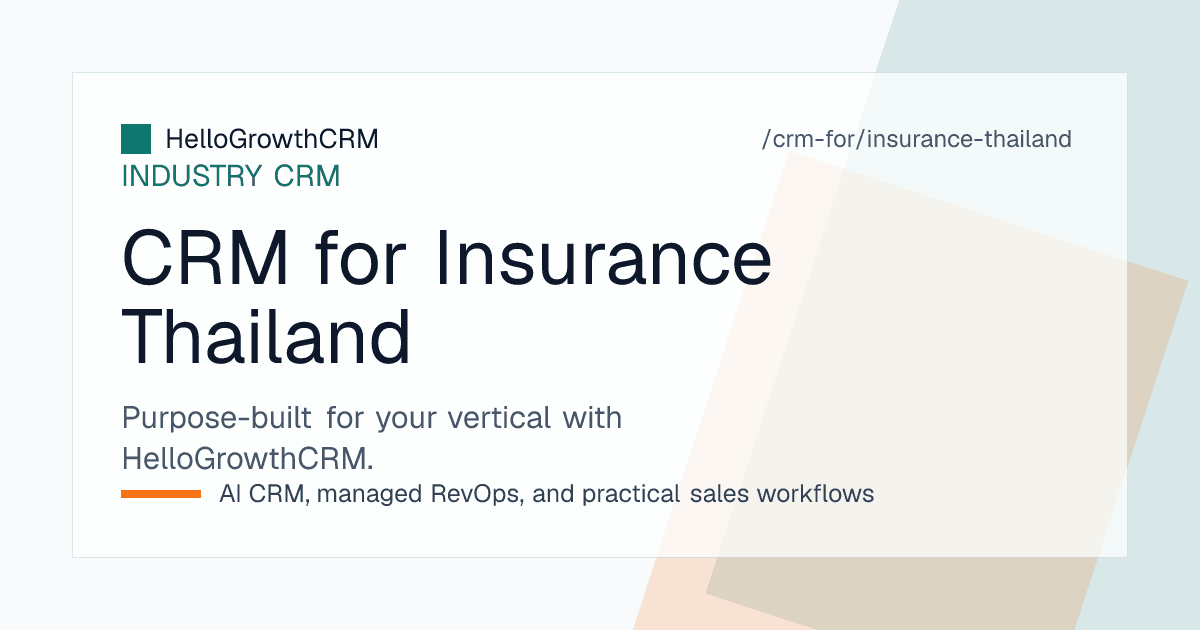 HelloGrowthCRM
/crm-for/insurance-thailand
INDUSTRY CRM

CRM for Insurance Thailand

Purpose-built for your vertical with HelloGrowthCRM.

AI CRM, managed RevOps, and practical sales workflows